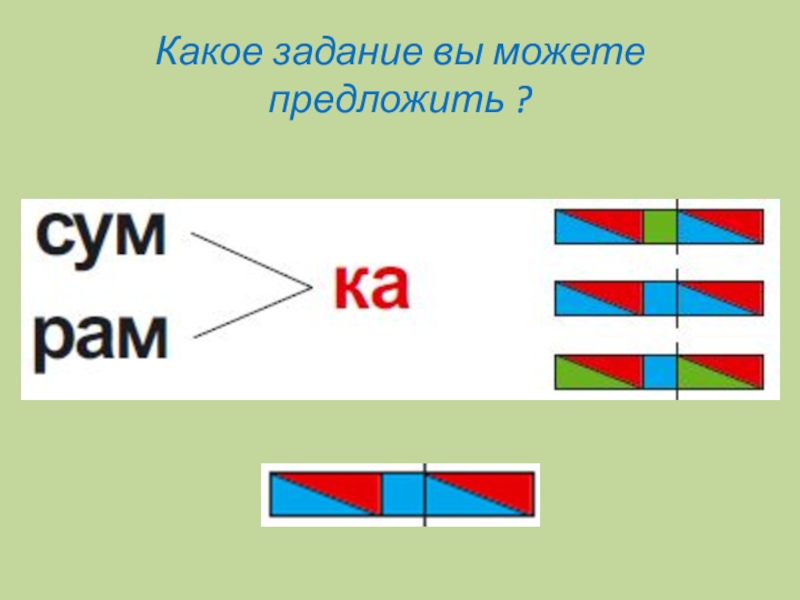 Какое задание вы можете предложить ?

сум

рам

ка